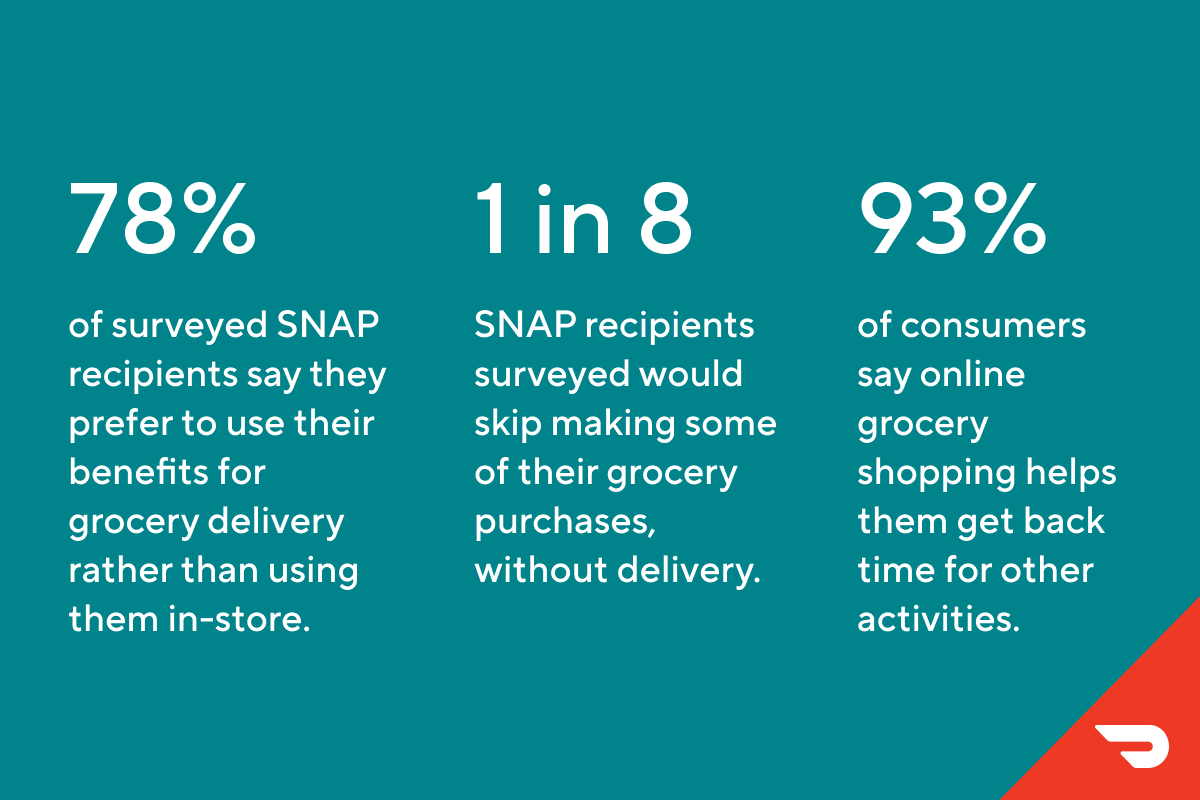 78%

of surveyed SNAP recipients say they prefer to use their benefits for grocery delivery rather than using them in-store.

1 in 8

SNAP recipients surveyed would skip making some of their grocery purchases, without delivery.

93%

of consumers say online grocery shopping helps them get back time for other activities.